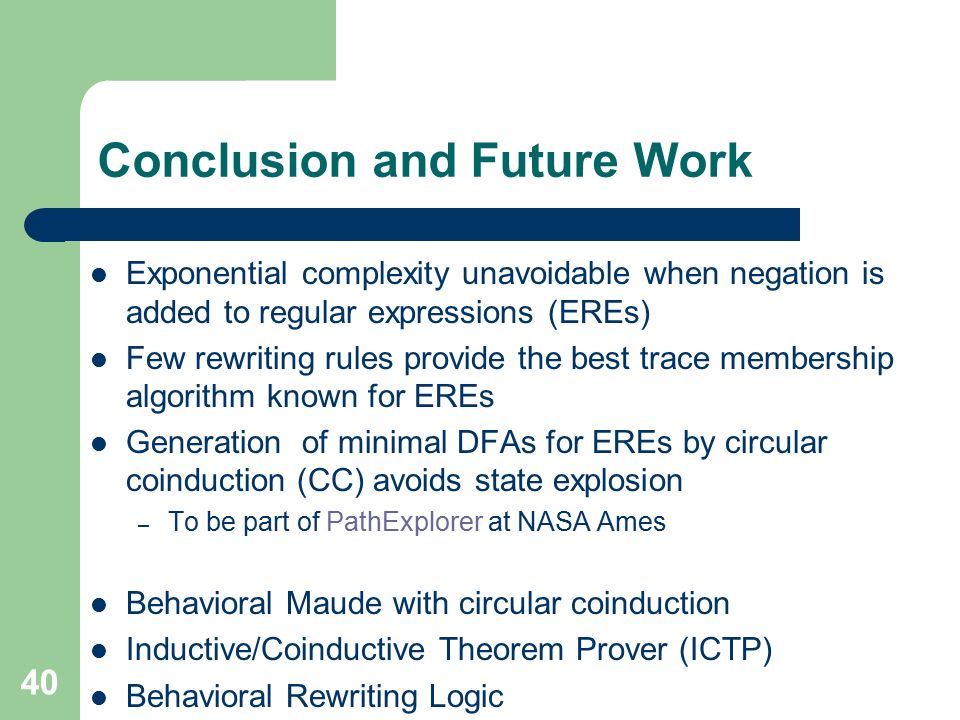 Conclusion and Future Work

- Exponential complexity unavoidable when negation is added to regular expressions (EREs)
- Few rewriting rules provide the best trace membership algorithm known for EREs
- Generation of minimal DFAs for EREs by circular coinduction (CC) avoids state explosion
  – To be part of PathExplorer at NASA Ames

- Behavioral Maude with circular coinduction
- Inductive/Coinductive Theorem Prover (ICTP)
- Behavioral Rewriting Logic

40